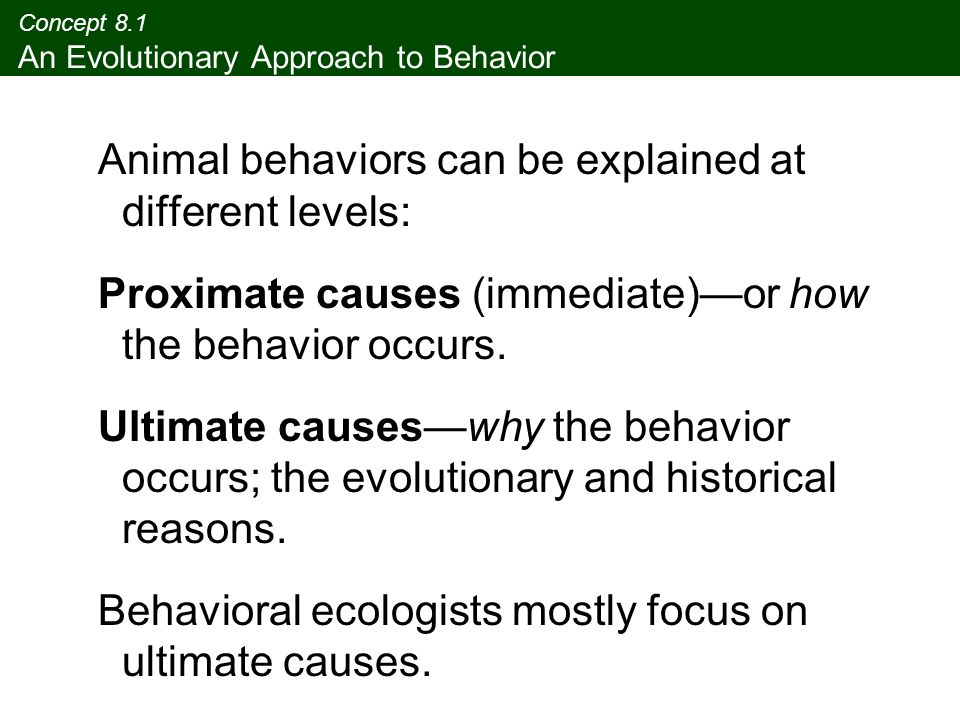 Concept 8.1
An Evolutionary Approach to Behavior

Animal behaviors can be explained at different levels:

Proximate causes (immediate)—or how the behavior occurs.

Ultimate causes—why the behavior occurs; the evolutionary and historical reasons.

Behavioral ecologists mostly focus on ultimate causes.